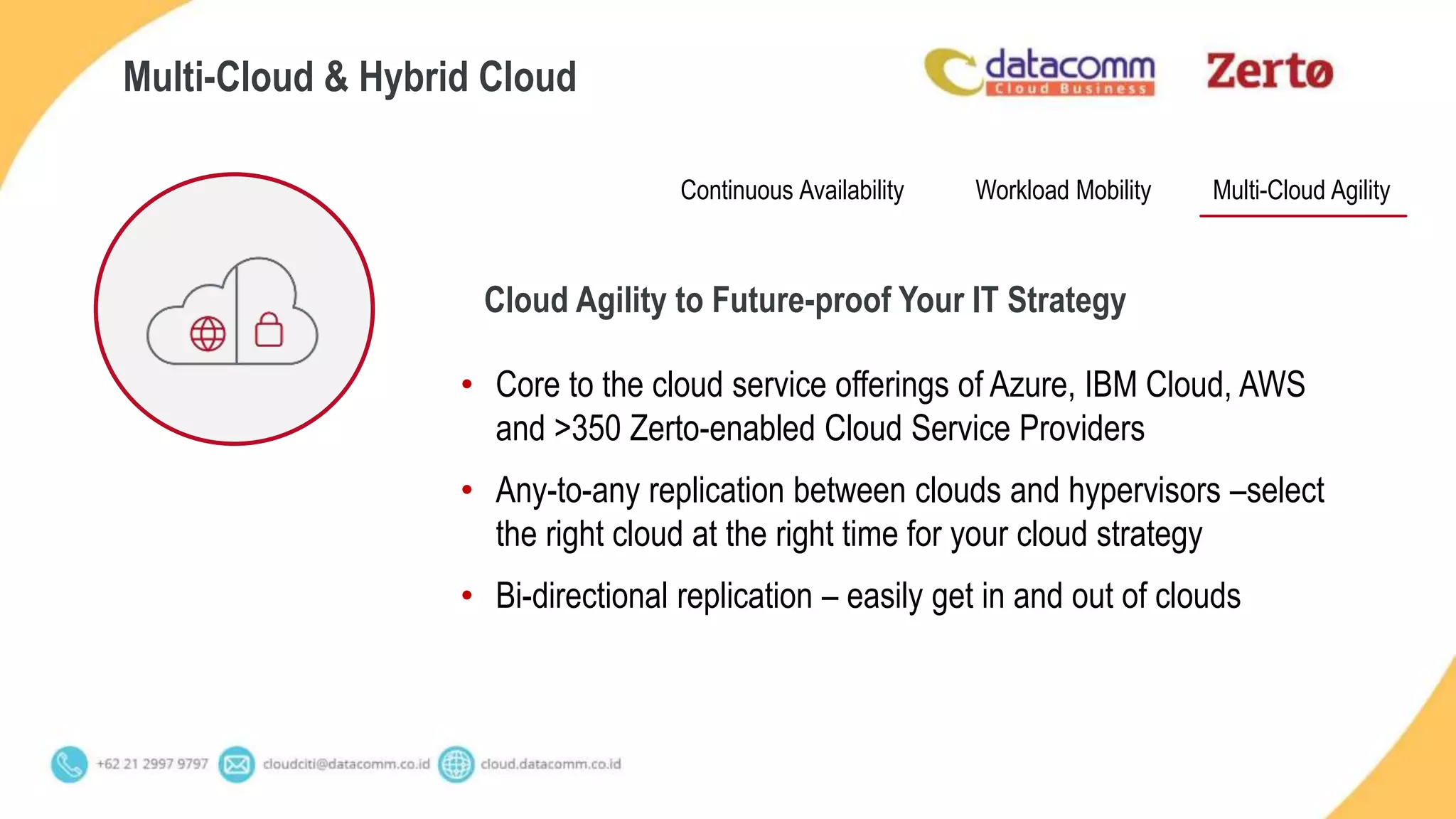 Multi-Cloud & Hybrid Cloud

datacomm
Cloud Business

Zertø

Continuous Availability

Workload Mobility

Multi-Cloud Agility

Cloud Agility to Future-proof Your IT Strategy

• Core to the cloud service offerings of Azure, IBM Cloud, AWS and >350 Zerto-enabled Cloud Service Providers

• Any-to-any replication between clouds and hypervisors –select the right cloud at the right time for your cloud strategy

• Bi-directional replication – easily get in and out of clouds

+62 21 2997 9797

cloudciti@datacomm.co.id

cloud.datacomm.co.id